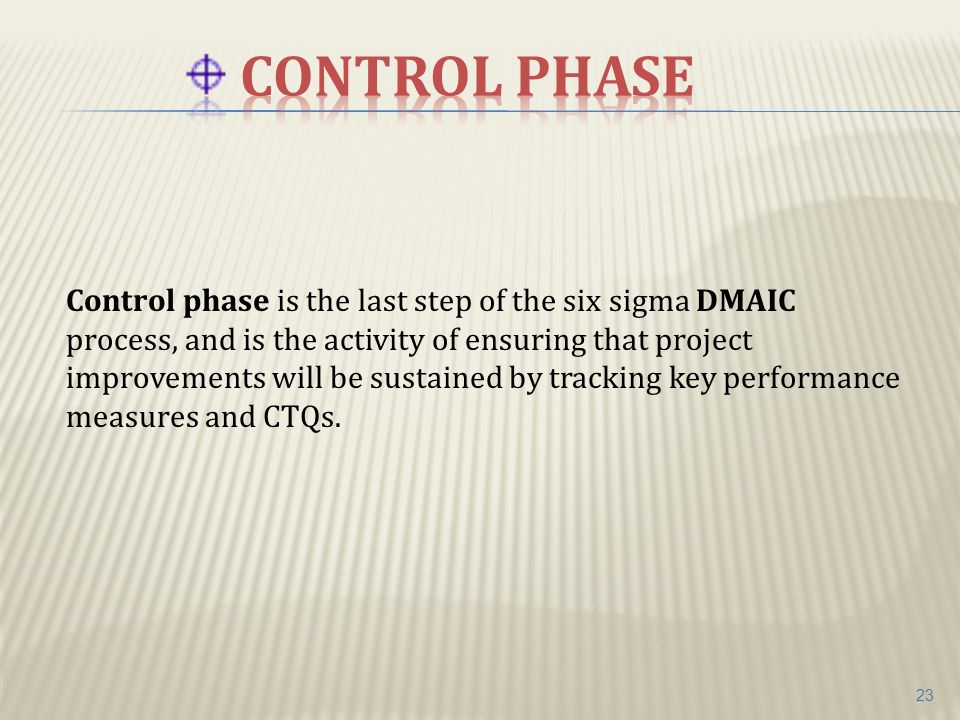 CONTROL PHASE

Control phase is the last step of the six sigma DMAIC process, and is the activity of ensuring that project improvements will be sustained by tracking key performance measures and CTQs.

23